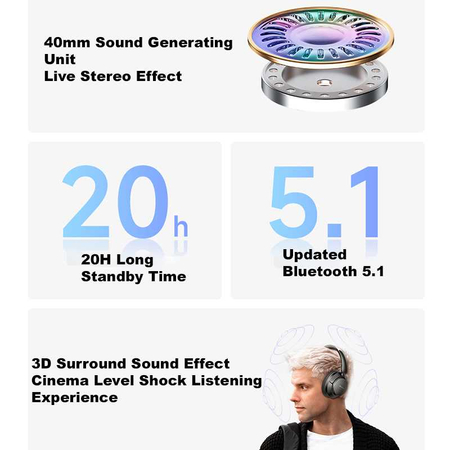 40mm Sound Generating Unit
Live Stereo Effect

20h

20H Long Standby Time

5.1

Updated Bluetooth 5.1

3D Surround Sound Effect
Cinema Level Shock Listening Experience